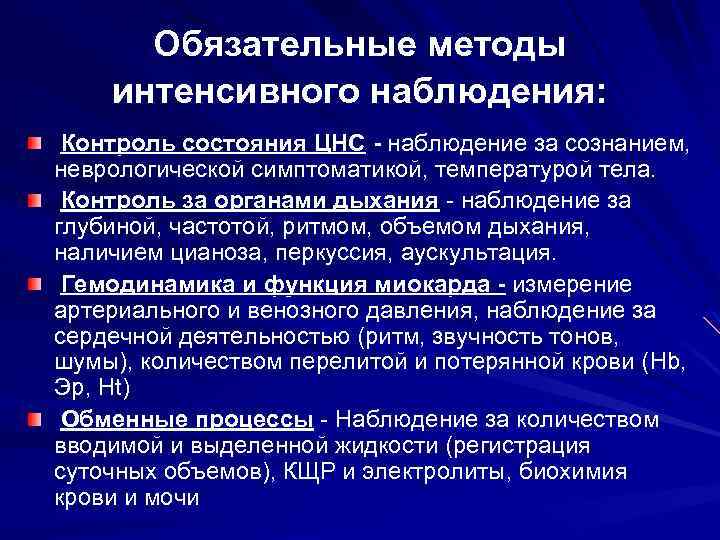 Обязательные методы интенсивного наблюдения:

Контроль состояния ЦНС - наблюдение за сознанием, неврологической симптоматикой, температурой тела.

Контроль за органами дыхания - наблюдение за глубиной, частотой, ритмом, объемом дыхания, наличием цианоза, перкуссия, аускультация.

Гемодинамика и функция миокарда - измерение артериального и венозного давления, наблюдение за сердечной деятельностью (ритм, звучность тонов, шумы), количеством перелитой и потерянной крови (Hb, Эр, Ht)

Обменные процессы - Наблюдение за количеством вводимой и выделенной жидкости (регистрация суточных объемов), КЩР и электролиты, биохимия крови и мочи